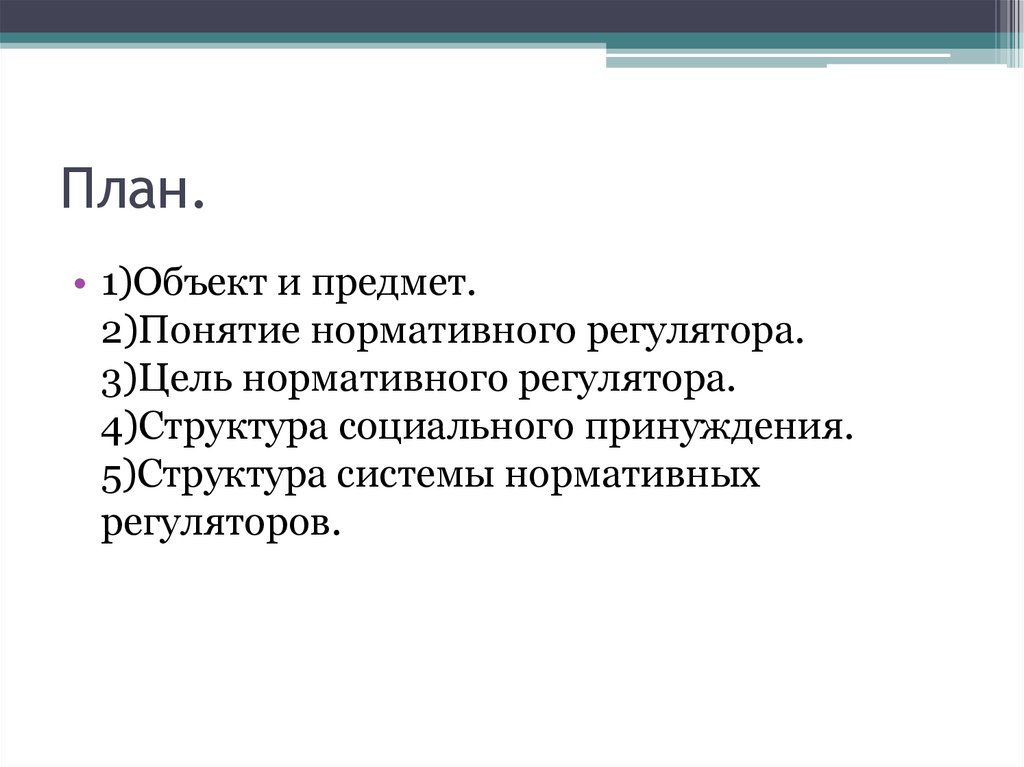 План.

• 1)Объект и предмет.
2)Понятие нормативного регулятора.
3)Цель нормативного регулятора.
4)Структура социального принуждения.
5)Структура системы нормативных регуляторов.